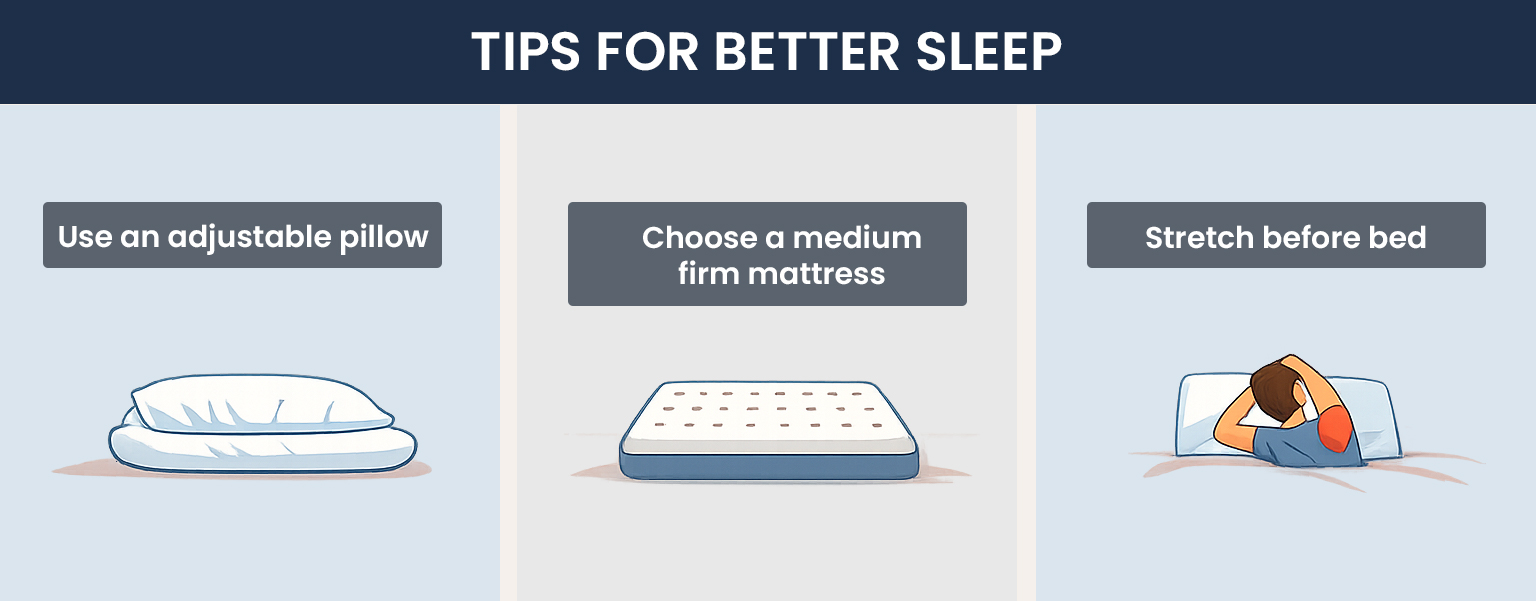 TIPS FOR BETTER SLEEP

Use an adjustable pillow

Choose a medium firm mattress

Stretch before bed